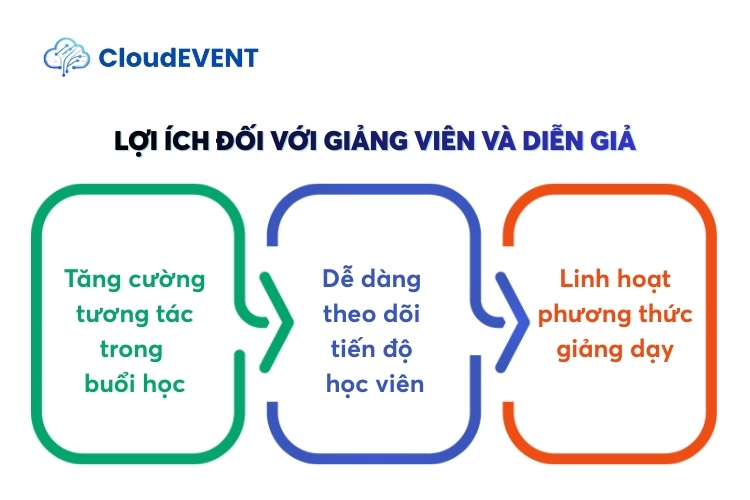 CloudEVENT

LỢI ÍCH ĐỐI VỚI GIẢNG VIÊN VÀ DIỄN GIẢ

Tăng cường tương tác trong buổi học

Dễ dàng theo dõi tiến độ học viên

Linh hoạt phương thức giảng dạy